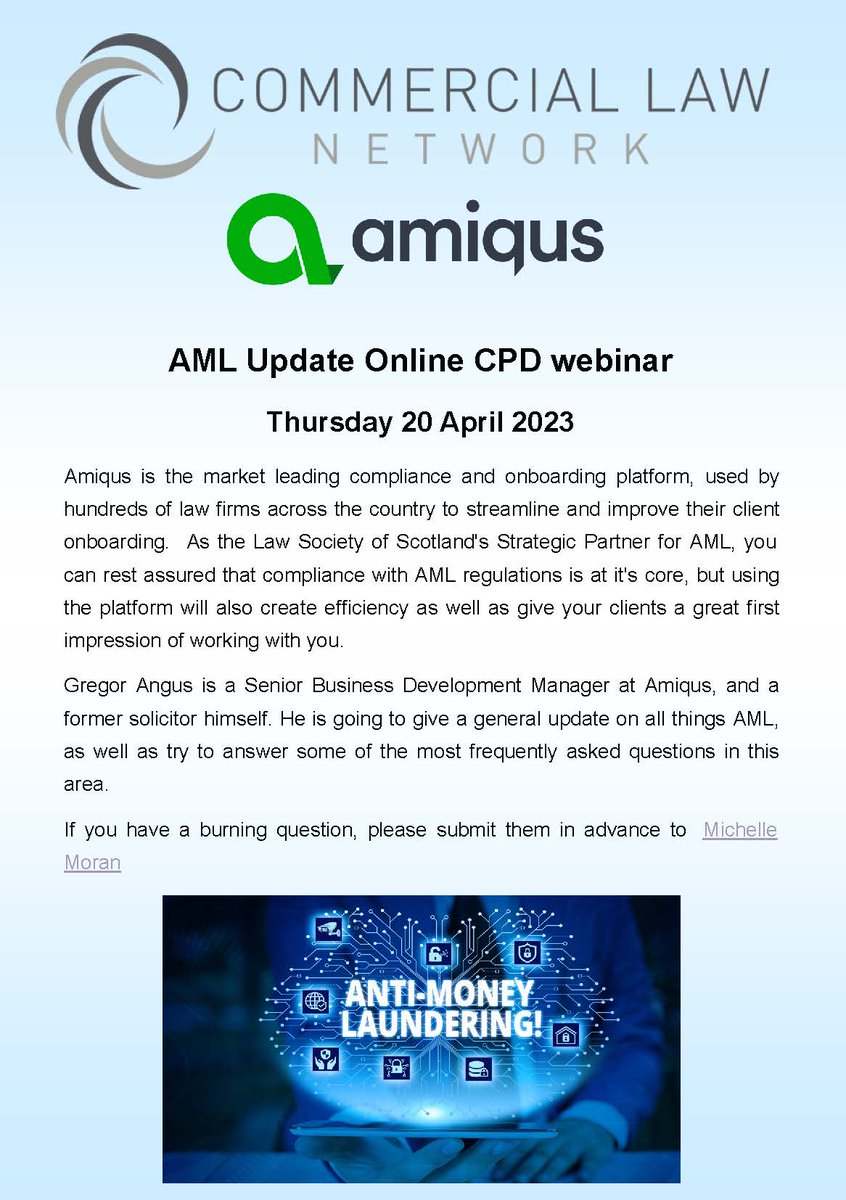 COMMERCIAL LAW
NETWORK

amiqus

AML Update Online CPD webinar

Thursday 20 April 2023

Amiqus is the market leading compliance and onboarding platform, used by hundreds of law firms across the country to streamline and improve their client onboarding. As the Law Society of Scotland's Strategic Partner for AML, you can rest assured that compliance with AML regulations is at it's core, but using the platform will also create efficiency as well as give your clients a great first impression of working with you.

Gregor Angus is a Senior Business Development Manager at Amiqus, and a former solicitor himself. He is going to give a general update on all things AML, as well as try to answer some of the most frequently asked questions in this area.

If you have a burning question, please submit them in advance to Michelle Moran

ANTI-MONEY LAUNDERING!